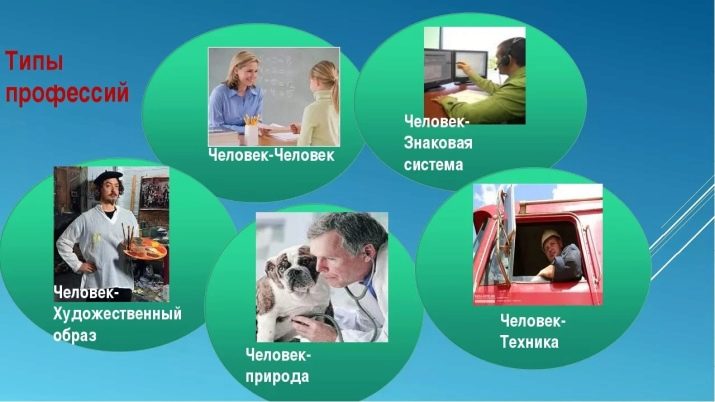 Типы профессий

Человек-Человек

Человек-Знаковая система

Человек-Художественный образ

Человек-природа

Человек-Техника